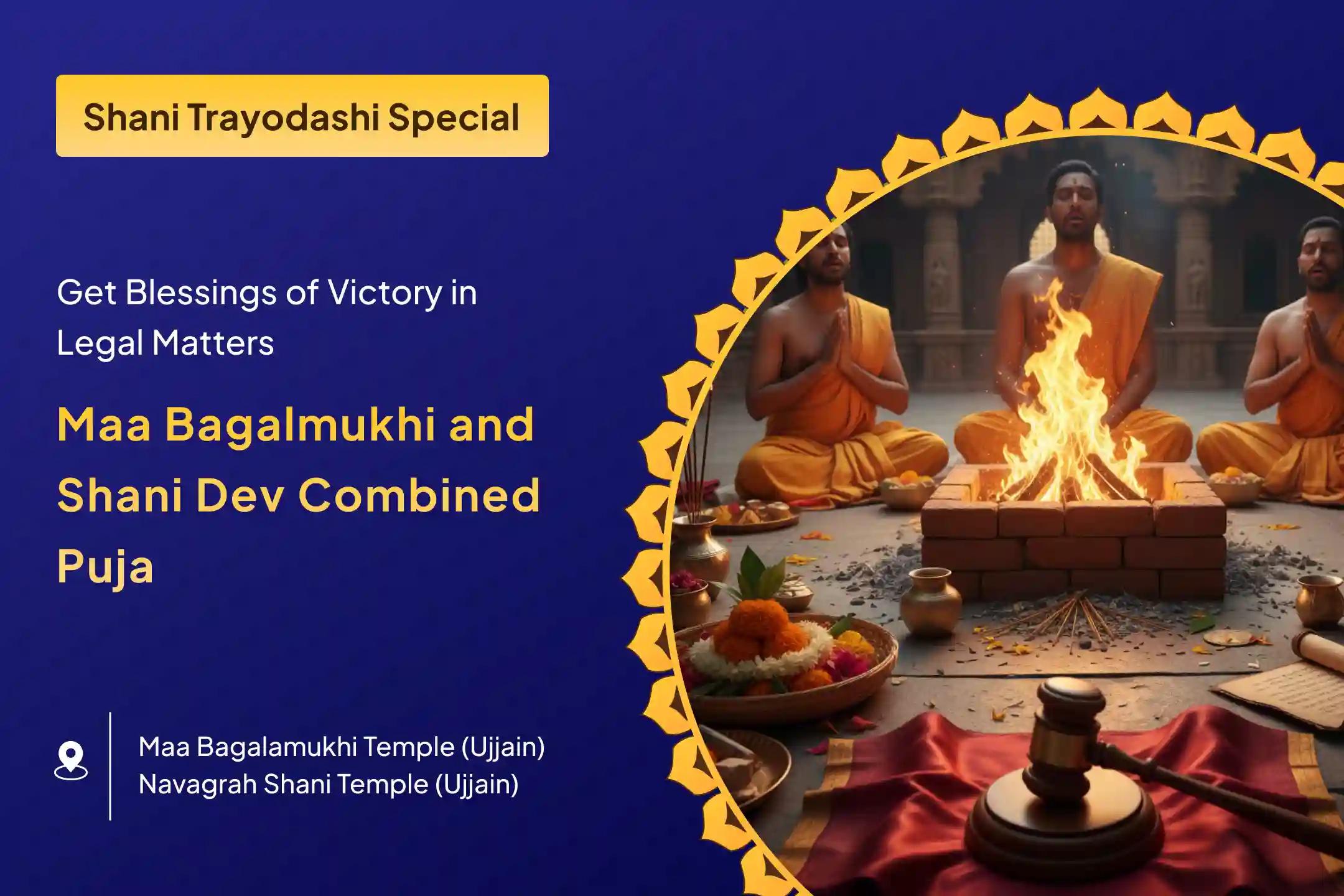 Shani Trayodashi Special

Get Blessings of Victory in Legal Matters

Maa Bagalmukhi and Shani Dev Combined Puja

Maa Bagalamukhi Temple (Ujjain)
Navagrah Shani Temple (Ujjain)